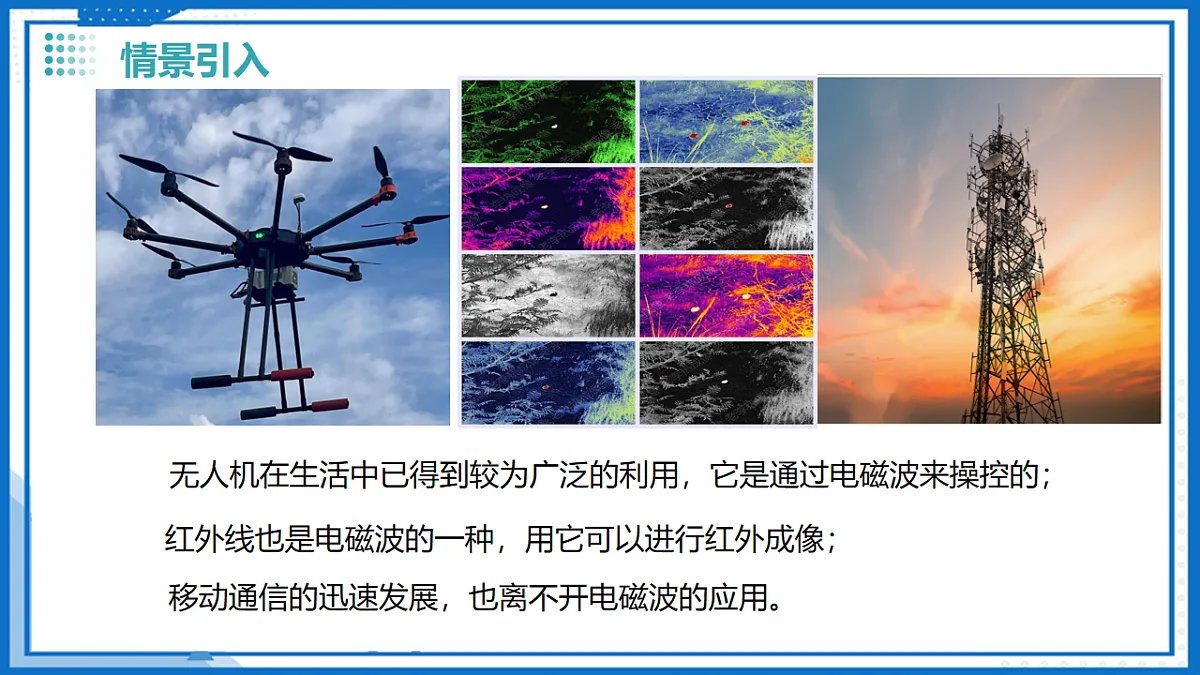 情景引入

无人机在生活中已得到较为广泛的利用，它是通过电磁波来操控的；

红外线也是电磁波的一种，用它可以进行红外成像；

移动通信的迅速发展，也离不开电磁波的应用。